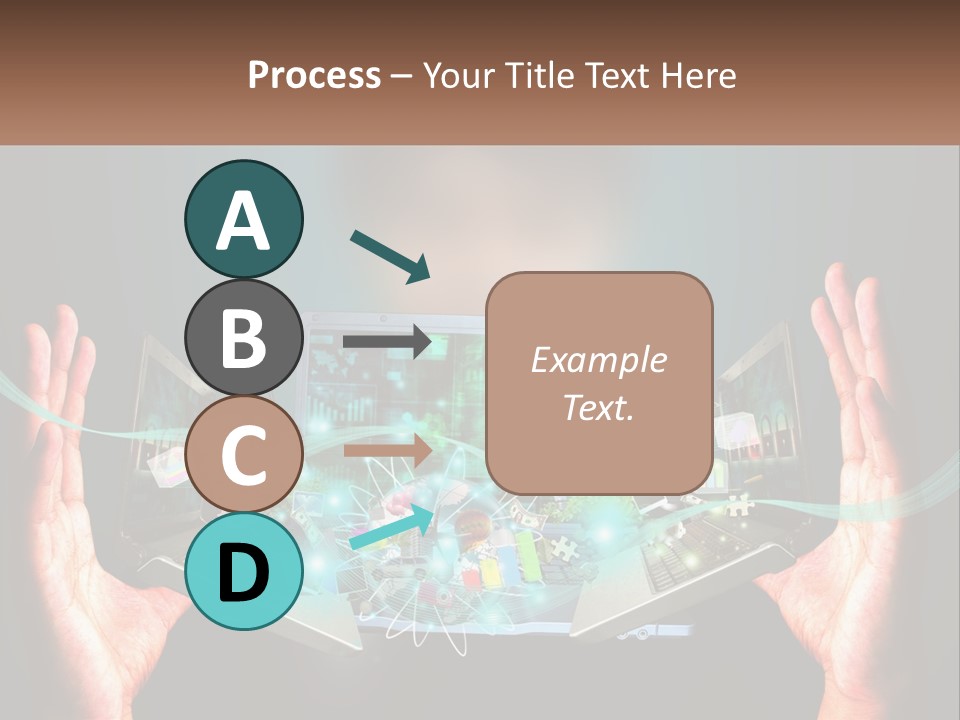 Process – Your Title Text Here

A

B

C

D

Example Text.